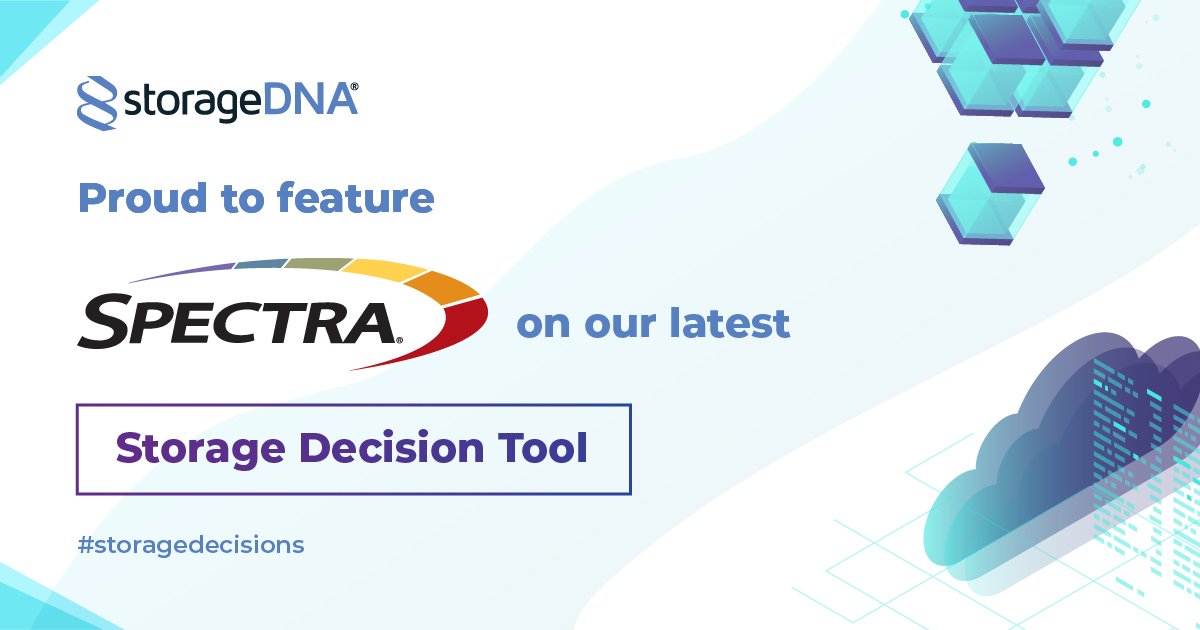 storageDNA®

Proud to feature

SPECTRA® on our latest

Storage Decision Tool

#storagedecisions